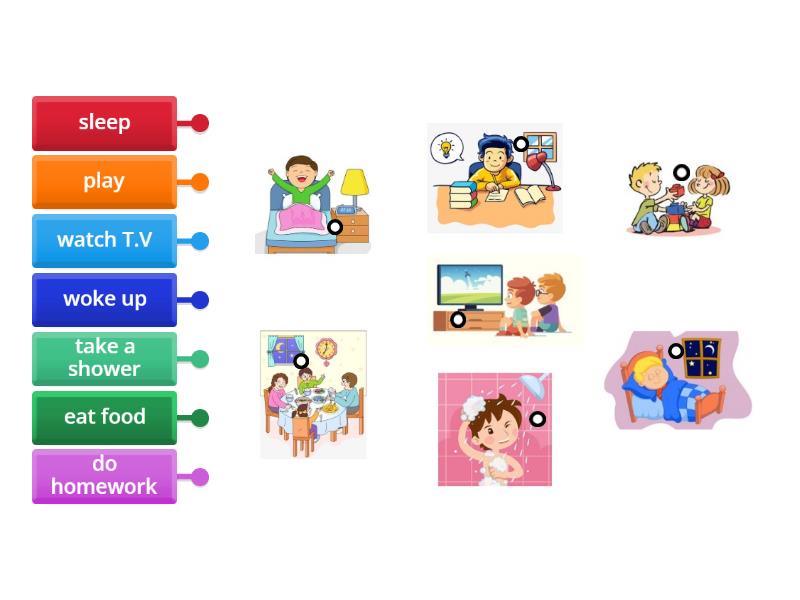 sleep

play

watch T.V

woke up

take a shower

eat food

do homework